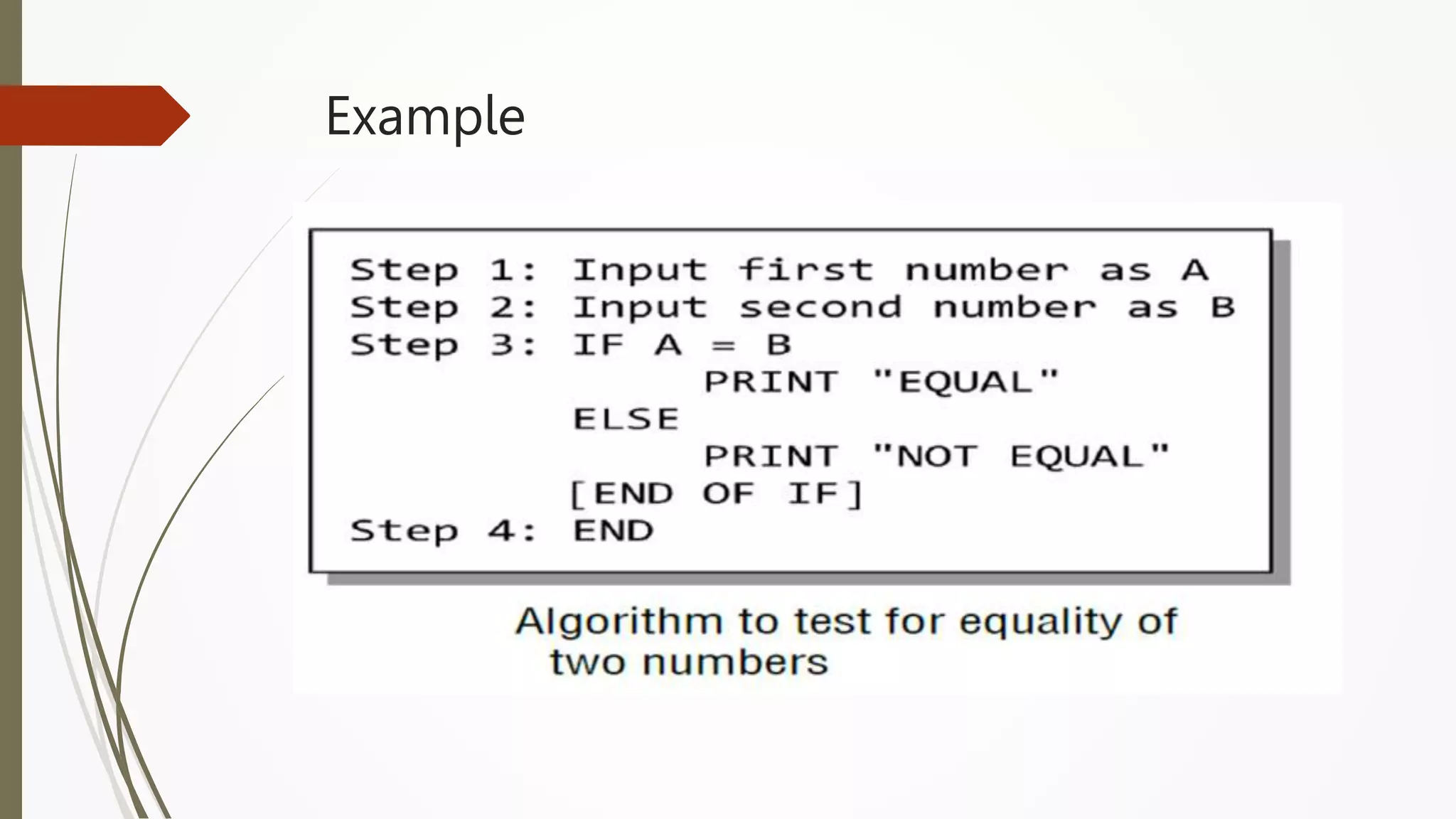 Example

Step 1: Input first number as A
Step 2: Input second number as B
Step 3: IF A = B
PRINT "EQUAL"
ELSE
PRINT "NOT EQUAL"
[END OF IF]
Step 4: END

Algorithm to test for equality of two numbers